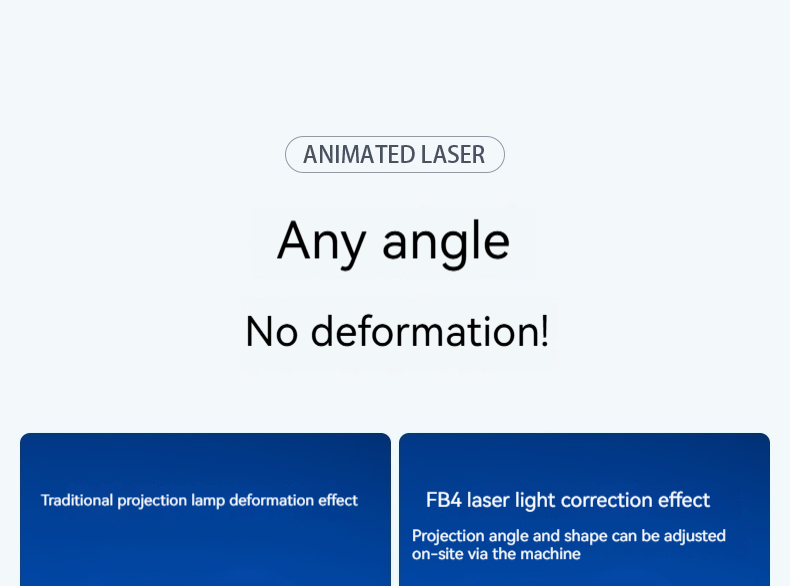 ANIMATED LASER

Any angle

No deformation!

Traditional projection lamp deformation effect

FB4 laser light correction effect

Projection angle and shape can be adjusted on-site via the machine